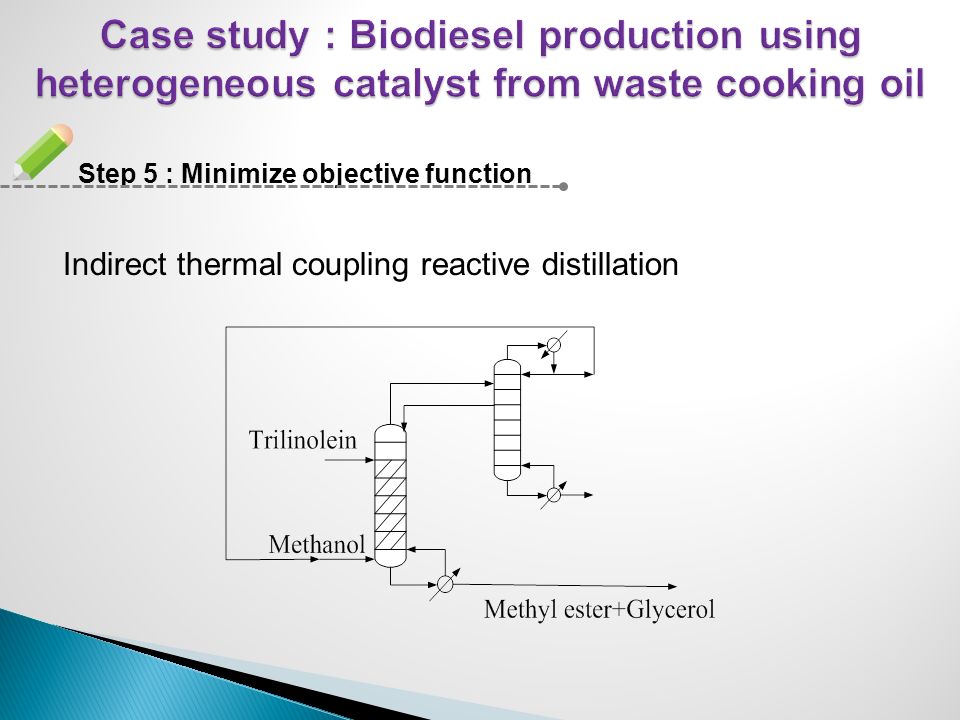 Case study : Biodiesel production using heterogeneous catalyst from waste cooking oil

Step 5 : Minimize objective function

Indirect thermal coupling reactive distillation

Trilinolein

Methanol

Methyl ester+Glycerol